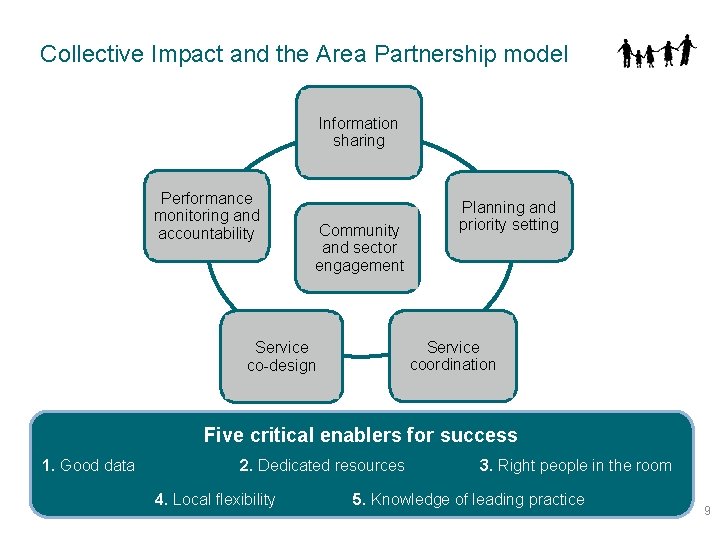 Collective Impact and the Area Partnership model

Information sharing

Performance monitoring and accountability

Community and sector engagement

Planning and priority setting

Service co-design

Service coordination

Five critical enablers for success

1. Good data 2. Dedicated resources 3. Right people in the room

4. Local flexibility 5. Knowledge of leading practice

9